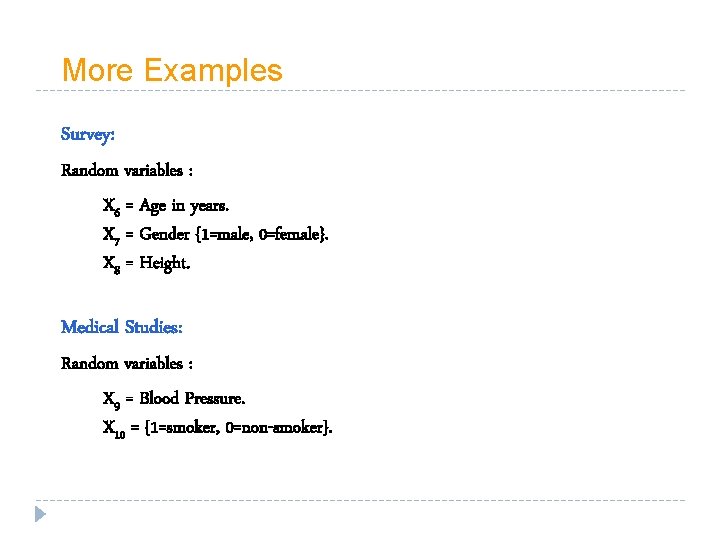 More Examples

Survey:

Random variables :

$X_6$ = Age in years.

$X_7$ = Gender {1=male, 0=female}.

$X_8$ = Height.

Medical Studies:

Random variables :

$X_9$ = Blood Pressure.

$X_{10}$ = {1=smoker, 0=non-smoker}.